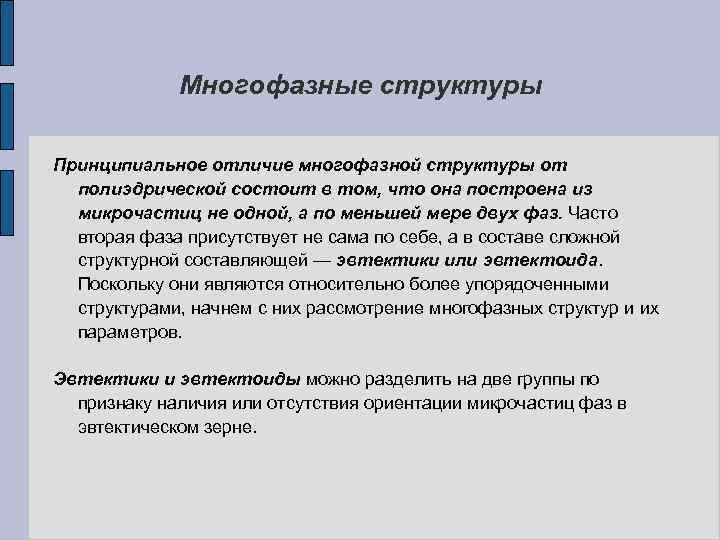 Многофазные структуры

Принципиальное отличие многофазной структуры от полиэдрической состоит в том, что она построена из микрочастиц не одной, а по меньшей мере двух фаз. Часто вторая фаза присутствует не сама по себе, а в составе сложной структурной составляющей — эвтектики или эвтектоида. Поскольку они являются относительно более упорядоченными структурами, начнем с них рассмотрение многофазных структур и их параметров.

Эвтектики и эвтектоиды можно разделить на две группы по признаку наличия или отсутствия ориентации микрочастиц фаз в эвтектическом зерне.